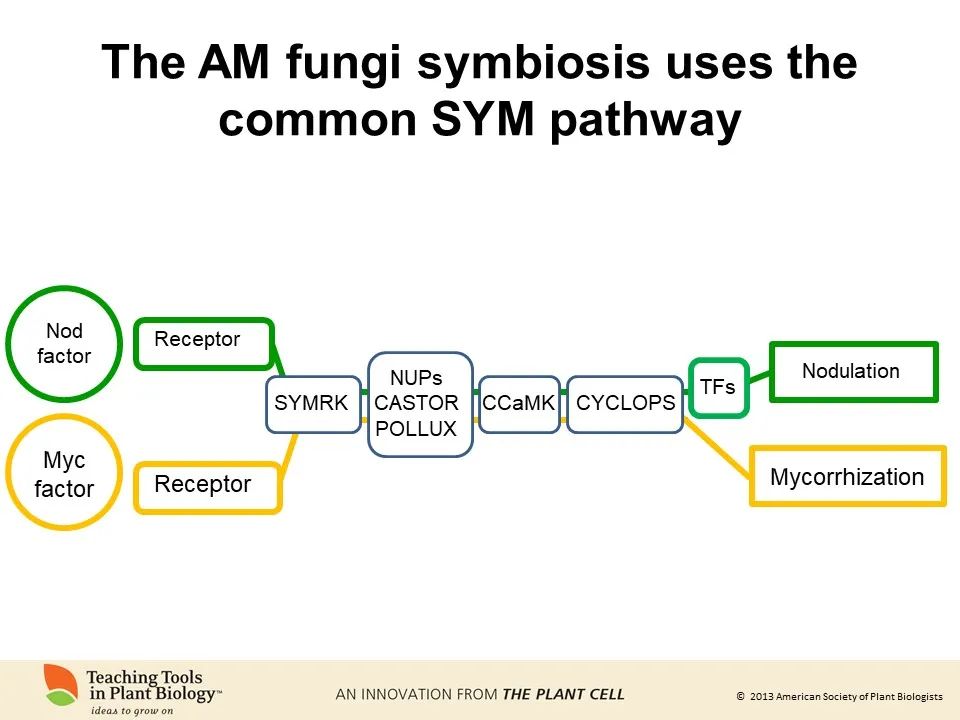 The AM fungi symbiosis uses the common SYM pathway

Nod factor

Receptor

Myc factor

Receptor

SYMRK

NUPs
CASTOR
POLLUX

CCaMK

CYCLOPS

TFs

Nodulation

Mycorrhization

Teaching Tools in Plant Biology™
ideas to grow on

AN INNOVATION FROM THE PLANT CELL

© 2013 American Society of Plant Biologists